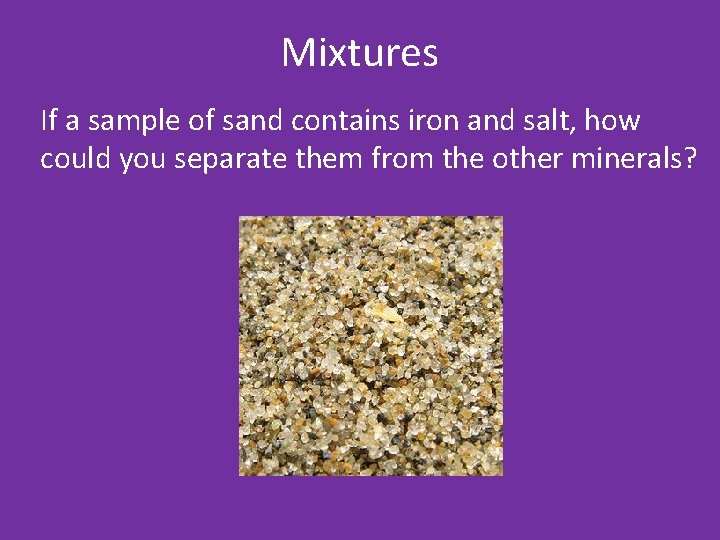 Mixtures

If a sample of sand contains iron and salt, how could you separate them from the other minerals?